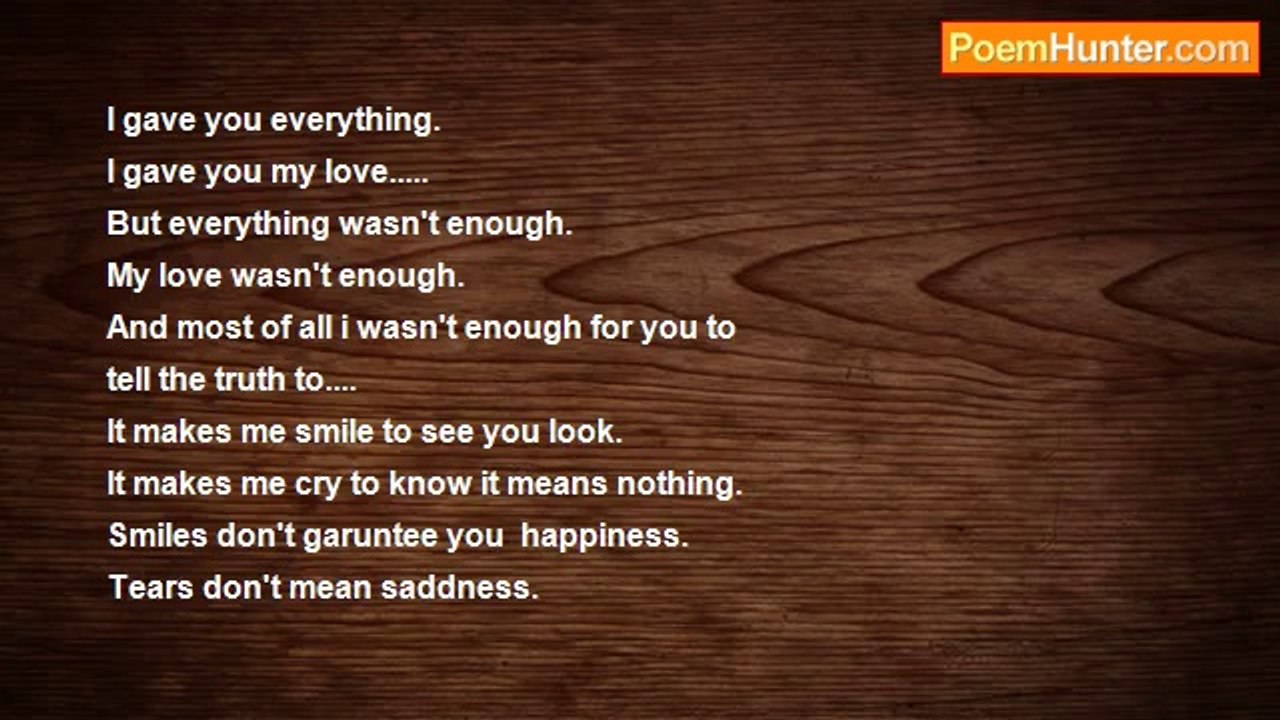 PoemHunter.com

I gave you everything.
I gave you my love.....
But everything wasn't enough.
My love wasn't enough.
And most of all i wasn't enough for you to tell the truth to....
It makes me smile to see you look.
It makes me cry to know it means nothing.
Smiles don't garuntee you happiness.
Tears don't mean saddness.